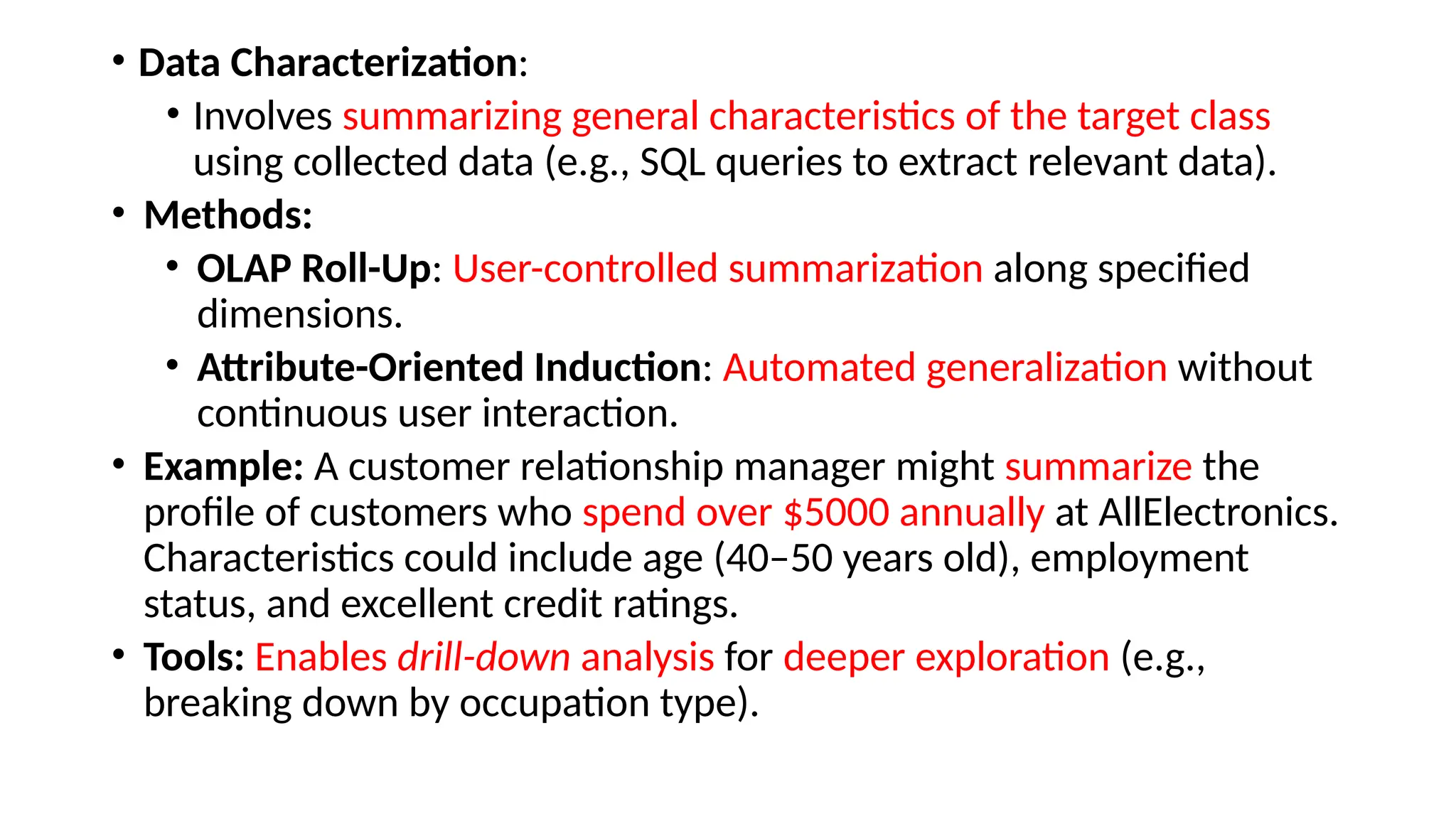 • Data Characterization:
  • Involves summarizing general characteristics of the target class using collected data (e.g., SQL queries to extract relevant data).
• Methods:
  • OLAP Roll-Up: User-controlled summarization along specified dimensions.
  • Attribute-Oriented Induction: Automated generalization without continuous user interaction.
• Example: A customer relationship manager might summarize the profile of customers who spend over \$5000 annually at AllElectronics. Characteristics could include age (40–50 years old), employment status, and excellent credit ratings.
• Tools: Enables drill-down analysis for deeper exploration (e.g., breaking down by occupation type).